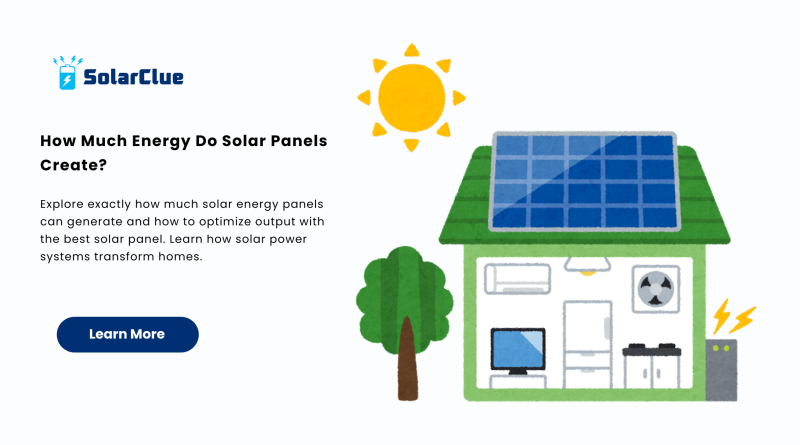 SolarClue

How Much Energy Do Solar Panels Create?

Explore exactly how much solar energy panels can generate and how to optimize output with the best solar panel. Learn how solar power systems transform homes.

Learn More